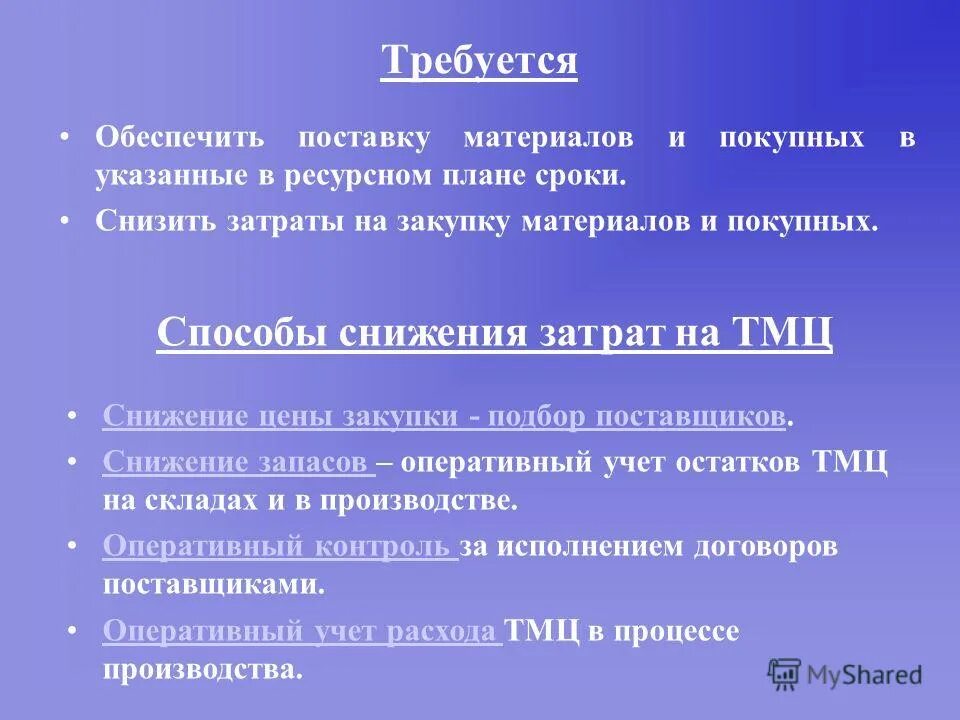 Требуется

• Обеспечить поставку материалов и покупных в указанные в ресурсном плане сроки.
• Снизить затраты на закупку материалов и покупных.

Способы снижения затрат на ТМЦ

• Снижение цены закупки - подбор поставщиков.
• Снижение запасов – оперативный учет остатков ТМЦ на складах и в производстве.
• Оперативный контроль за исполнением договоров поставщиками.
• Оперативный учет расхода ТМЦ в процессе производства.

MyShared